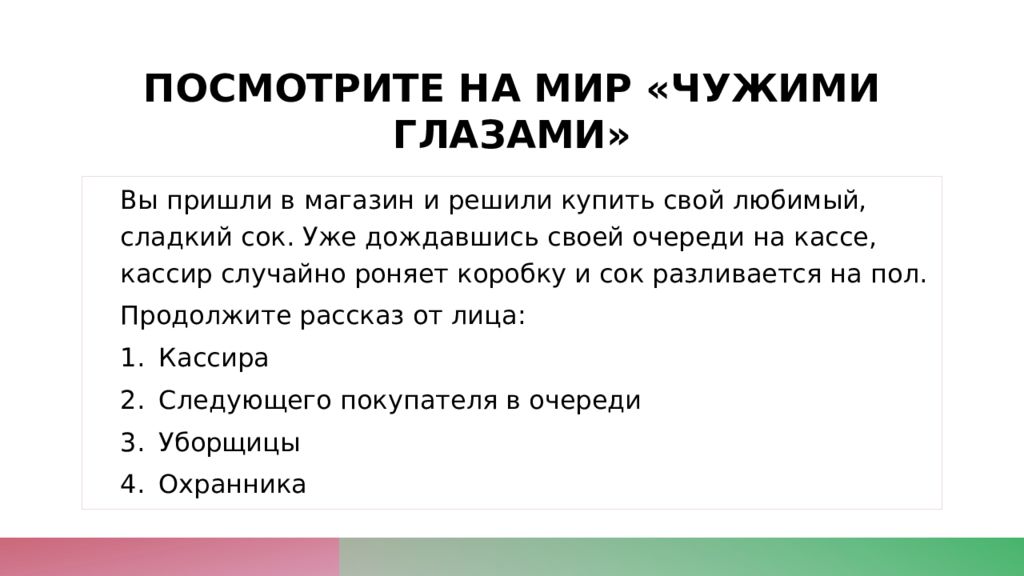 ПОСМОТРИТЕ НА МИР «ЧУЖИМИ ГЛАЗАМИ»

Вы пришли в магазин и решили купить свой любимый, сладкий сок. Уже дождавшись своей очереди на кассе, кассир случайно роняет коробку и сок разливается на пол.

Продолжите рассказ от лица:

1. Кассира
2. Следующего покупателя в очереди
3. Уборщицы
4. Охранника